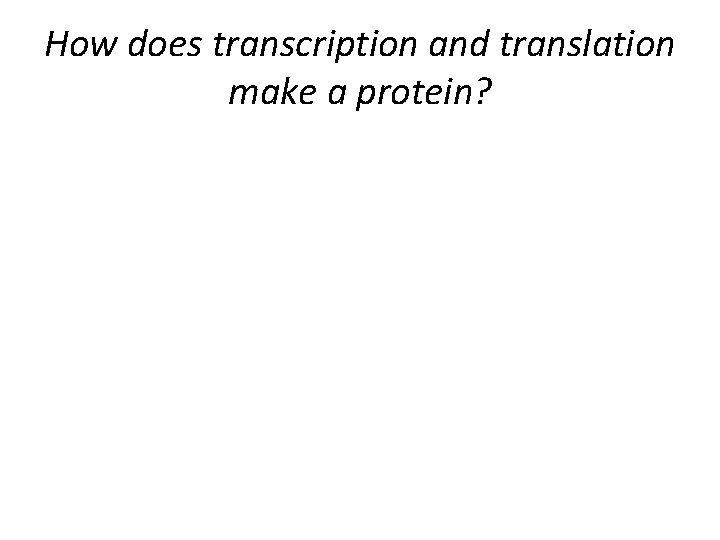 How does transcription and translation make a protein?